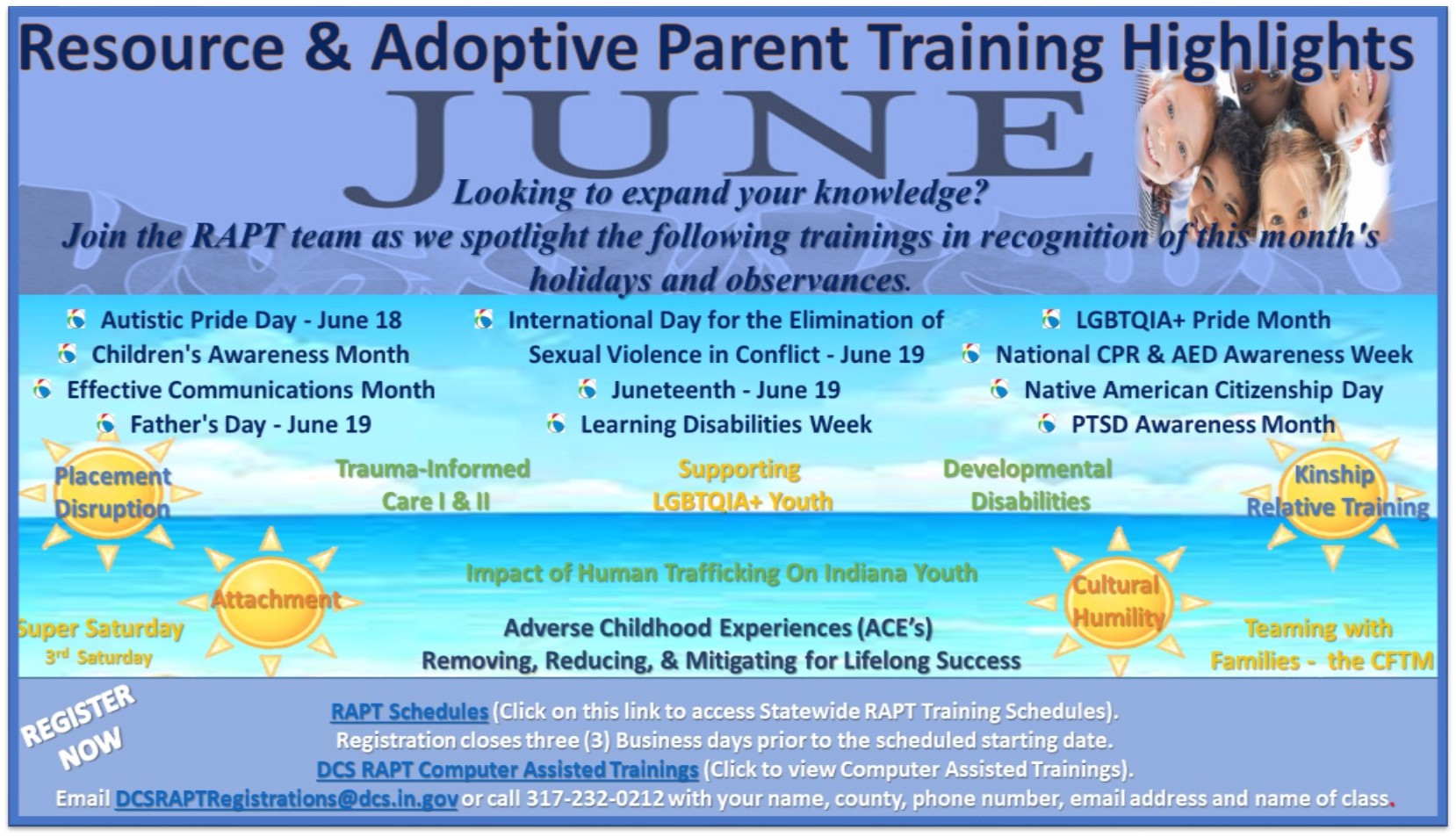 Resource & Adoptive Parent Training Highlights

JUNE

Looking to expand your knowledge?
Join the RAPT team as we spotlight the following trainings in recognition of this month's holidays and observances.

Autistic Pride Day - June 18
Children's Awareness Month
Effective Communications Month
Father's Day - June 19

International Day for the Elimination of Sexual Violence in Conflict - June 19
Juneteenth - June 19
Learning Disabilities Week

LGBTQIA+ Pride Month
National CPR & AED Awareness Week
Native American Citizenship Day
PTSD Awareness Month

Placement Disruption

Trauma-Informed Care I & II

Supporting LGBTQIA+ Youth

Developmental Disabilities

Kinship Relative Training

Attachment

Impact of Human Trafficking On Indiana Youth

Cultural Humility

Super Saturday
3rd Saturday

Adverse Childhood Experiences (ACE's)
Removing, Reducing, & Mitigating for Lifelong Success

Teaming with Families - the CFTM

REGISTER NOW

RAPT Schedules (Click on this link to access Statewide RAPT Training Schedules).
Registration closes three (3) Business days prior to the scheduled starting date.
DCS RAPT Computer Assisted Trainings (Click to view Computer Assisted Trainings).
Email DCSRAPTRegistrations@dcs.in.gov or call 317-232-0212 with your name, county, phone number, email address and name of class.